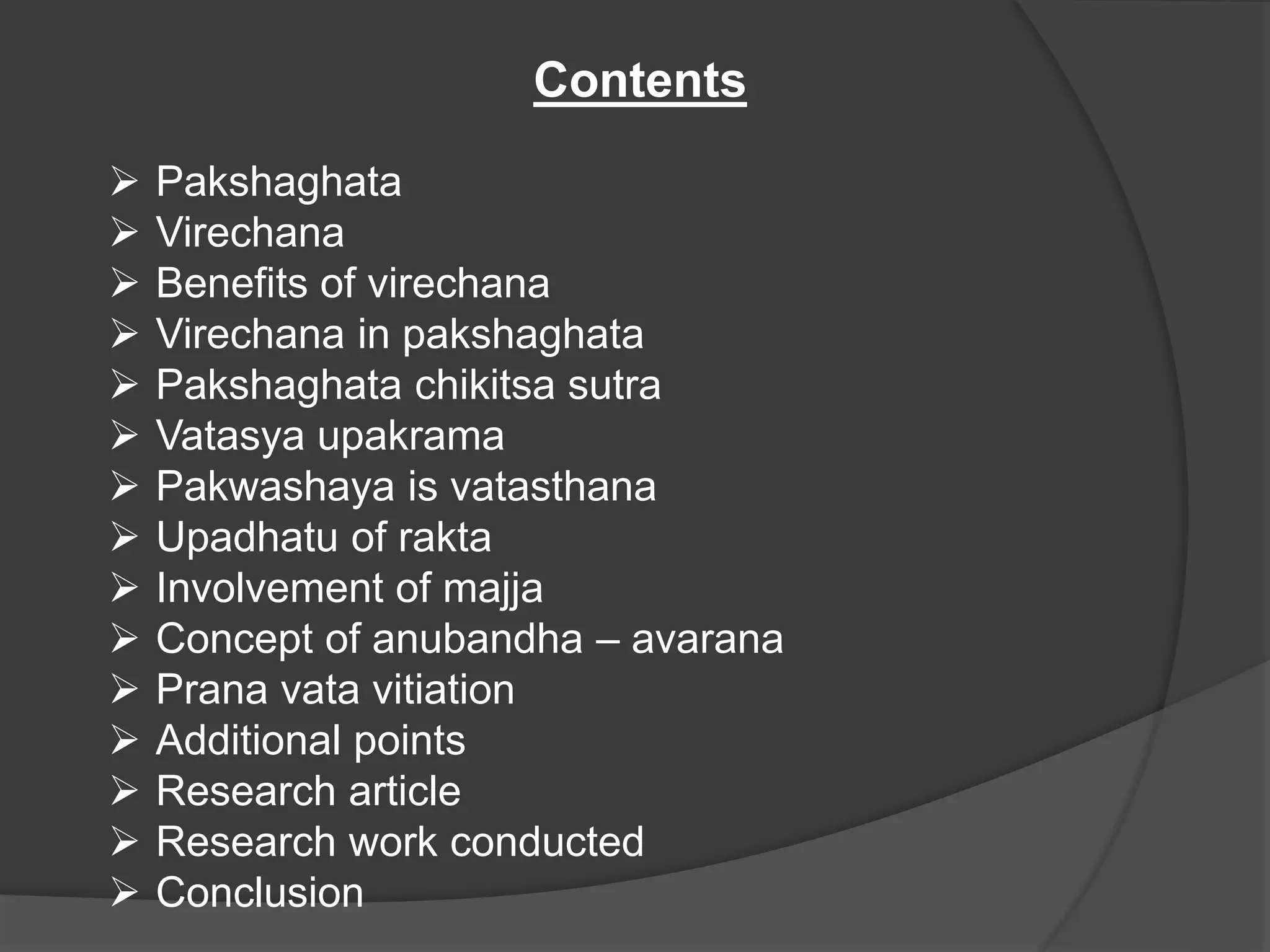 Contents

➢ Pakshaghata
➢ Virechana
➢ Benefits of virechana
➢ Virechana in pakshaghata
➢ Pakshaghata chikitsa sutra
➢ Vatasya upakrama
➢ Pakwashaya is vatasthana
➢ Upadhatu of rakta
➢ Involvement of majja
➢ Concept of anubandha – avarana
➢ Prana vata vitiation
➢ Additional points
➢ Research article
➢ Research work conducted
➢ Conclusion